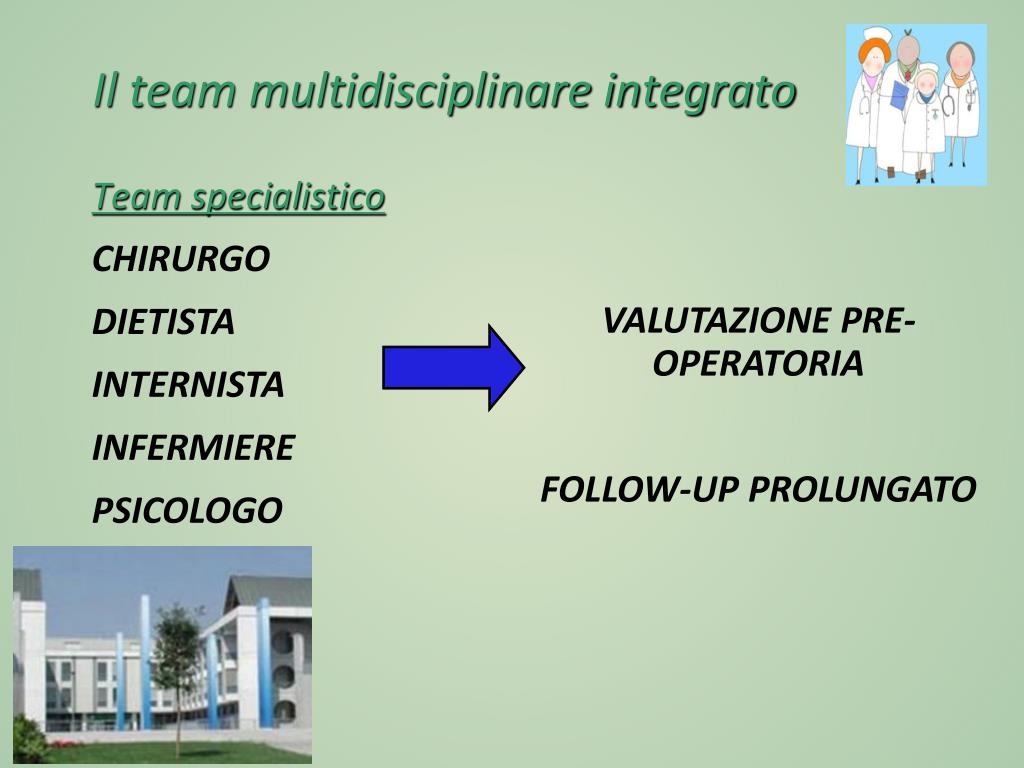 Il team multidisciplinare integrato

Team specialistico

CHIRURGO

DIETISTA

INTERNISTA

INFERMIERE

PSICOLOGO

VALUTAZIONE PRE-OPERATORIA

FOLLOW-UP PROLUNGATO